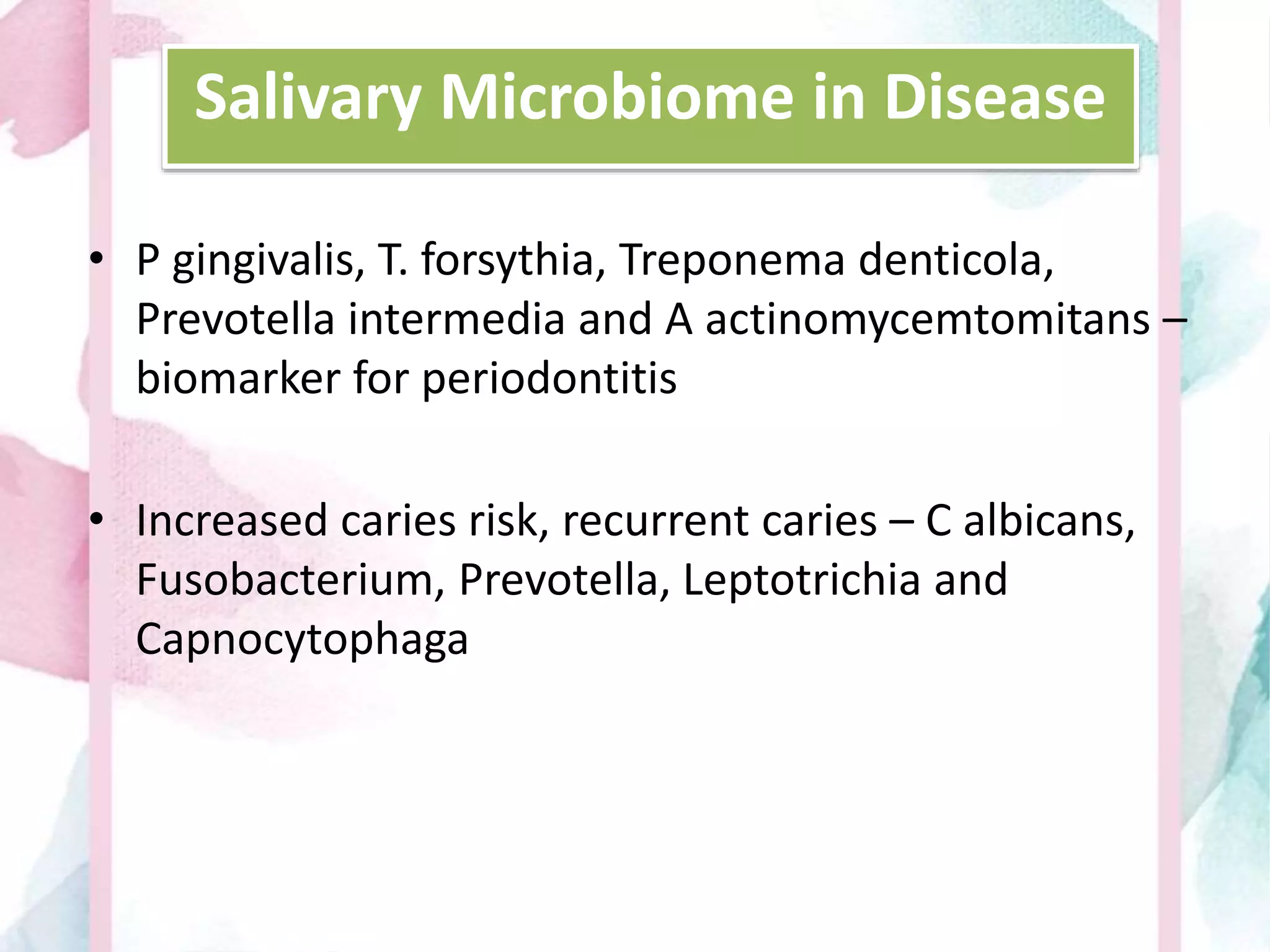 Salivary Microbiome in Disease

• P gingivalis, T. forsythia, Treponema denticola, Prevotella intermedia and A actinomycemtomitans – biomarker for periodontitis

• Increased caries risk, recurrent caries – C albicans, Fusobacterium, Prevotella, Leptotrichia and Capnocytophaga